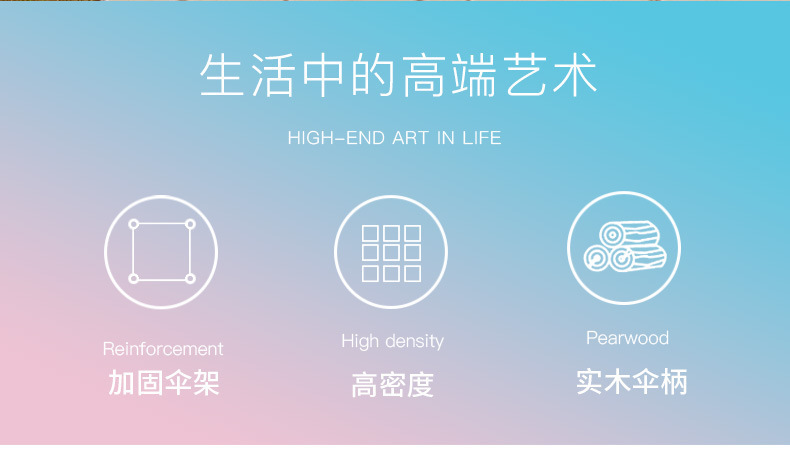 生活中的高端艺术

HIGH-END ART IN LIFE

Reinforcement
加固伞架

High density
高密度

Pearwood
实木伞柄